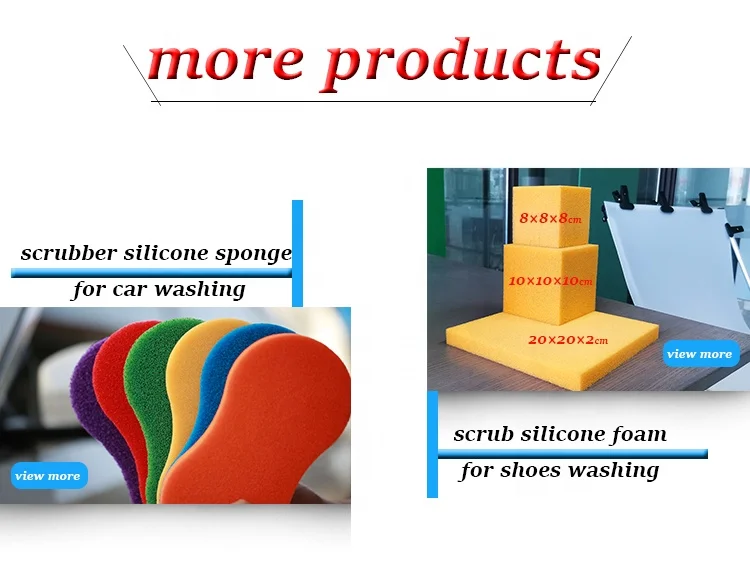 more products

scrubber silicone sponge
for car washing

view more

8×8×8cm

10×10×10cm

20×20×2cm

view more

scrub silicone foam
for shoes washing